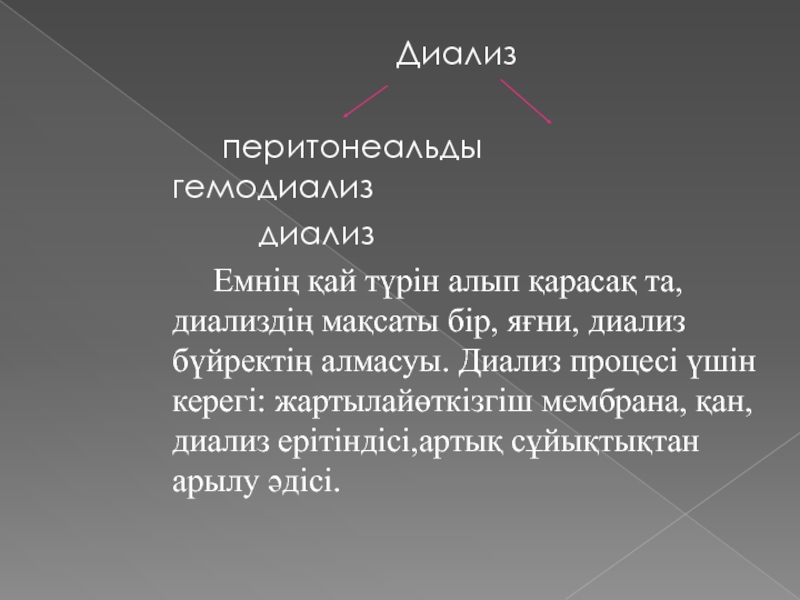 Диализ

перитонеальды
гемодиализ
диализ

Емнің қай түрін алып қарасақ та, диализдің мақсаты бір, яғни, диализ бүйректің алмасуы. Диализ процесі үшін керегі: жартылайөткізгіш мембрана, қан, диализ ерітіндісі,артық сұйықтықтан арылу әдісі.